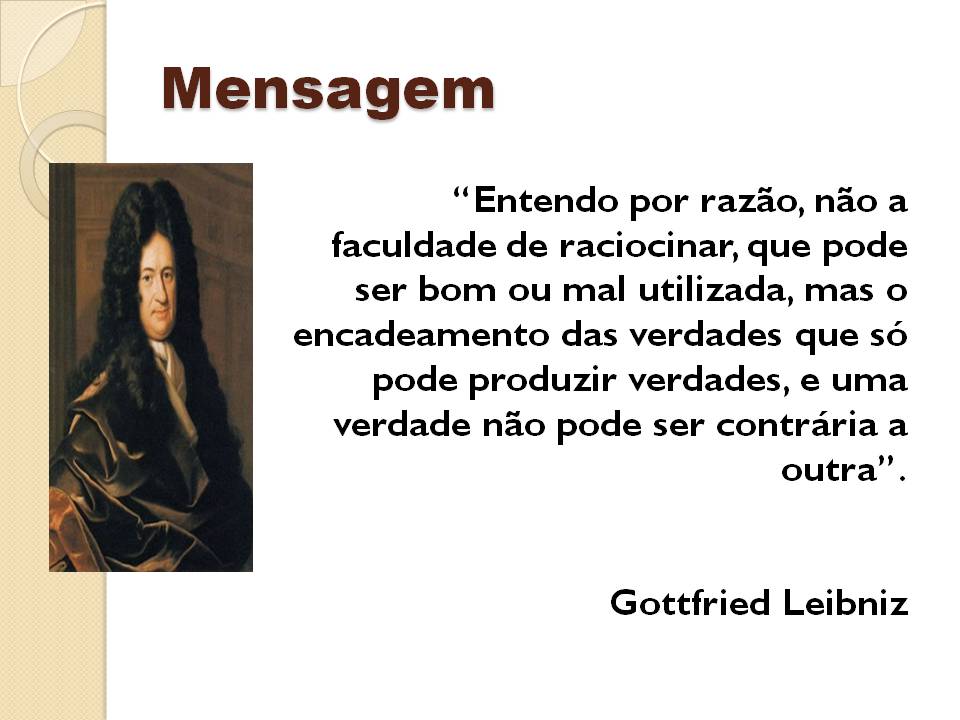 Mensagem

“Entendo por razão, não a faculdade de raciocinar, que pode ser bom ou mal utilizada, mas o encadeamento das verdades que só pode produzir verdades, e uma verdade não pode ser contrária a outra”.

Gottfried Leibniz